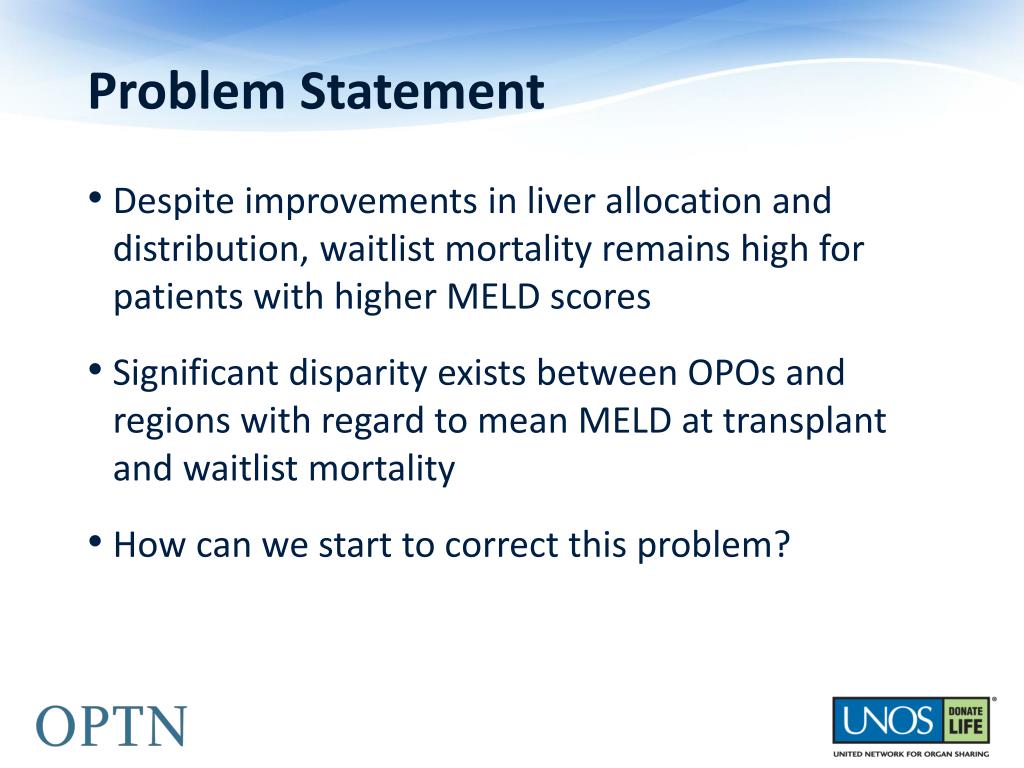 Problem Statement

• Despite improvements in liver allocation and distribution, waitlist mortality remains high for patients with higher MELD scores

• Significant disparity exists between OPOs and regions with regard to mean MELD at transplant and waitlist mortality

• How can we start to correct this problem?

OPTN

UNOS DONATE LIFE
UNITED NETWORK FOR ORGAN SHARING